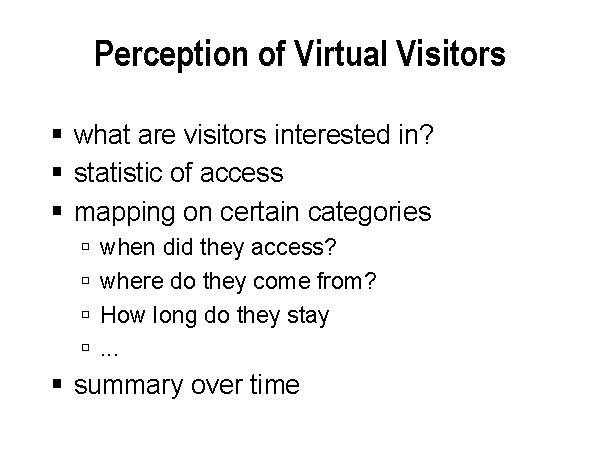 Perception of Virtual Visitors

- what are visitors interested in?
- statistic of access
- mapping on certain categories
  - when did they access?
  - where do they come from?
  - How long do they stay
  - ...
- summary over time